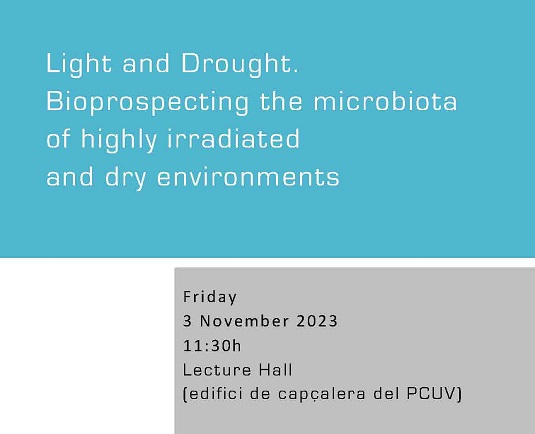 Light and Drought.
Bioprospecting the microbiota of highly irradiated and dry environments

Friday
3 November 2023
11:30h
Lecture Hall
(edifici de capçalera del PCUV)